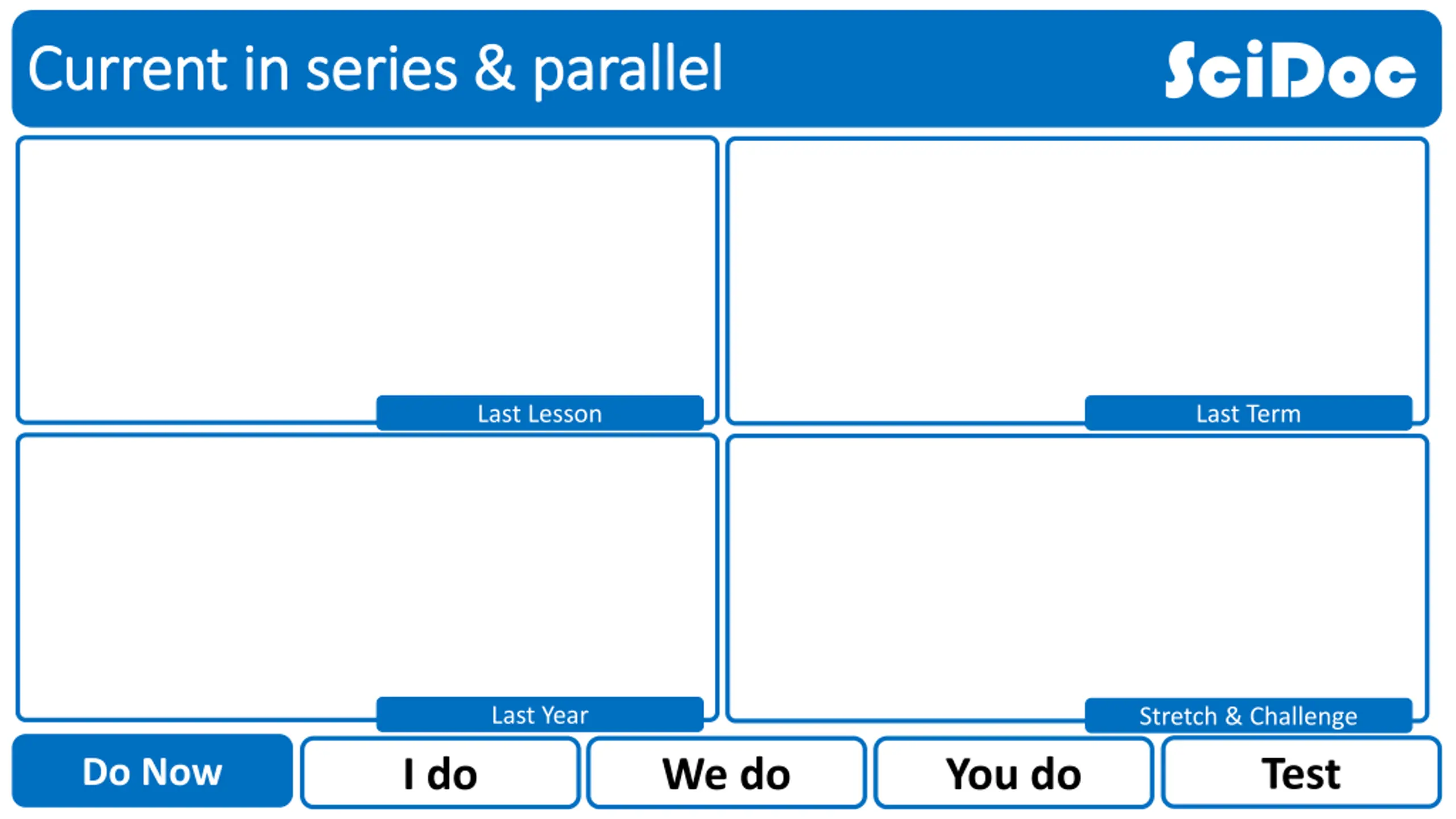 Current in series & parallel

SciDoc

Last Lesson

Last Term

Last Year

Stretch & Challenge

Do Now

I do

We do

You do

Test